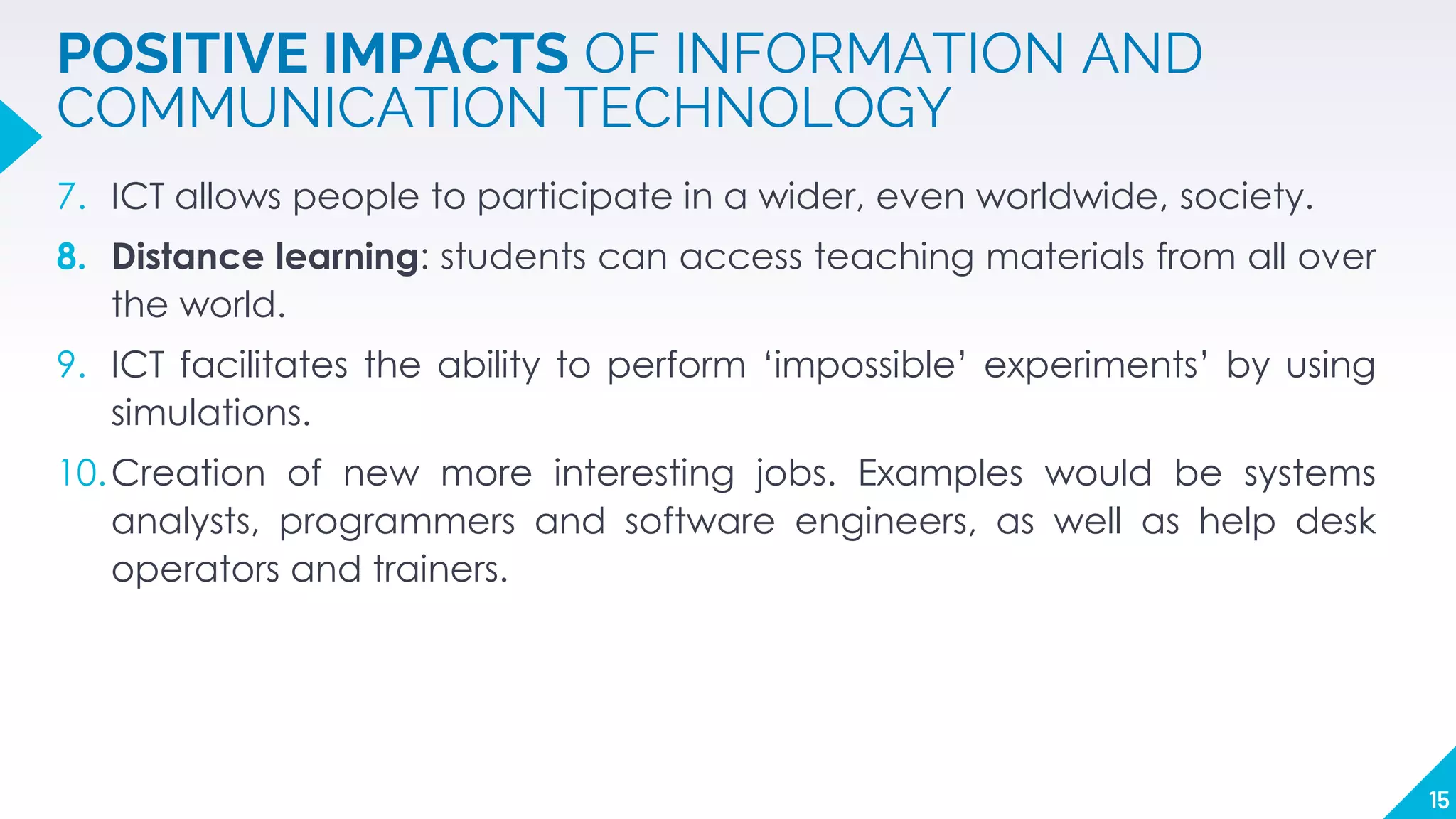 POSITIVE IMPACTS OF INFORMATION AND COMMUNICATION TECHNOLOGY

7. ICT allows people to participate in a wider, even worldwide, society.

8. Distance learning: students can access teaching materials from all over the world.

9. ICT facilitates the ability to perform ‘impossible’ experiments’ by using simulations.

10. Creation of new more interesting jobs. Examples would be systems analysts, programmers and software engineers, as well as help desk operators and trainers.

15